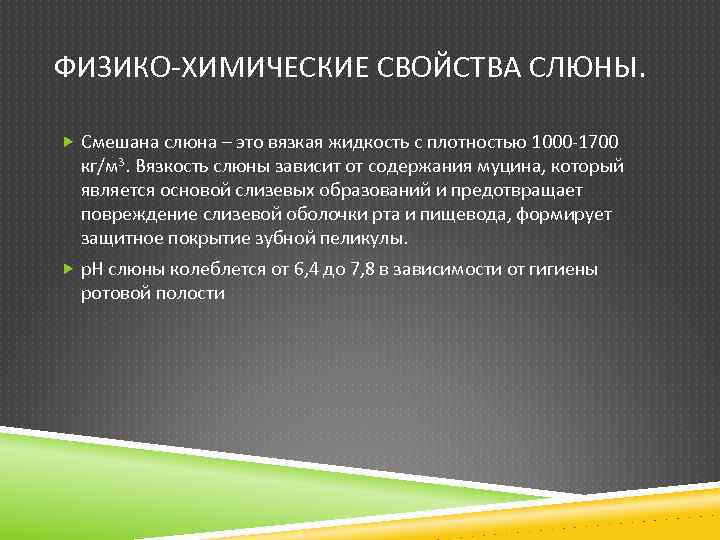 ФИЗИКО-ХИМИЧЕСКИЕ СВОЙСТВА СЛЮНЫ.

Смешана слюна – это вязкая жидкость с плотностью 1000-1700 кг/м$^3$. Вязкость слюны зависит от содержания муцина, который является основой слизевых образований и предотвращает повреждение слизевой оболочки рта и пищевода, формирует защитное покрытие зубной пеликулы.

pH слюны колеблется от 6,4 до 7,8 в зависимости от гигиены ротовой полости